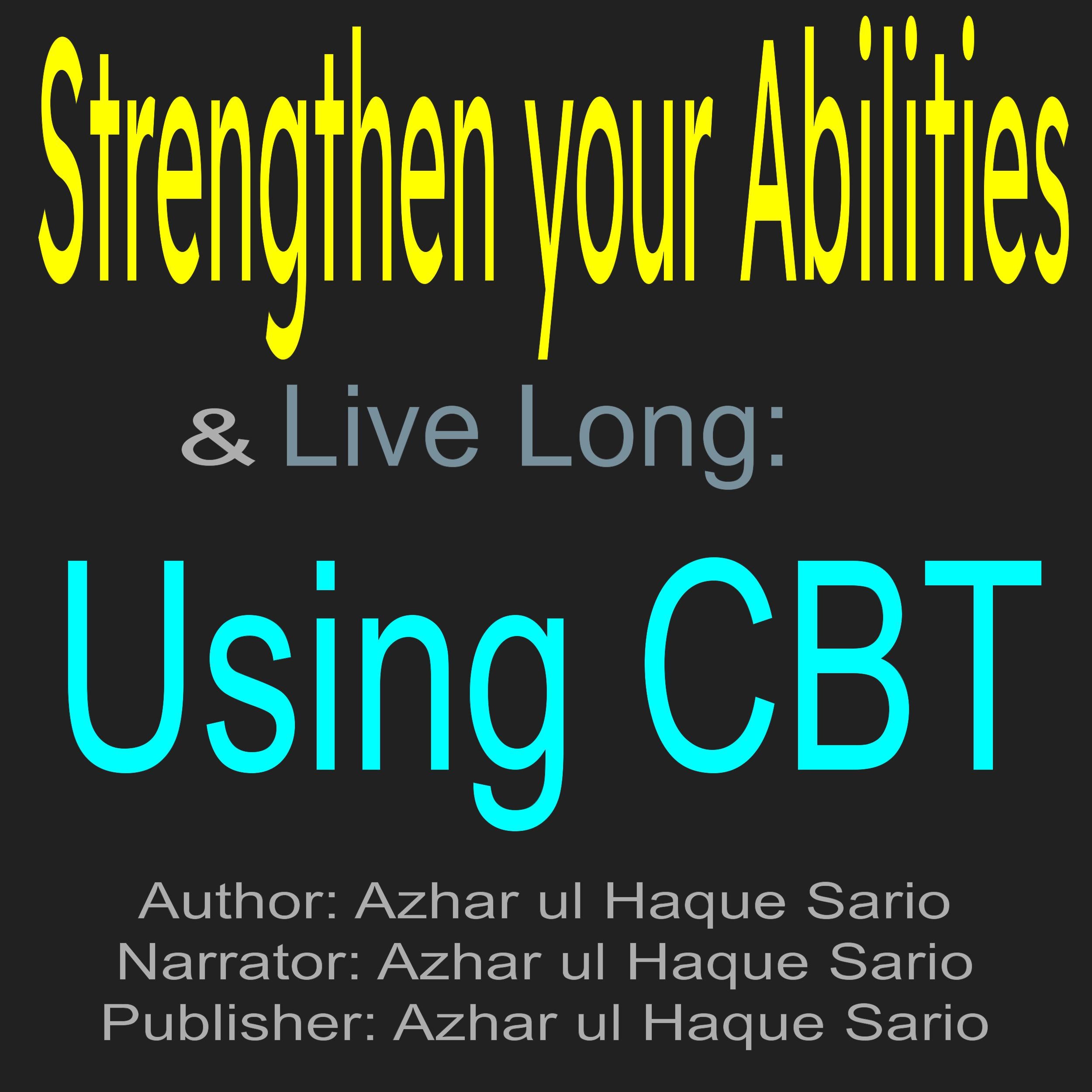 Strengthen your Abilities

& Live Long:

Using CBT

Author: Azhar ul Haque Sario
Narrator: Azhar ul Haque Sario
Publisher: Azhar ul Haque Sario